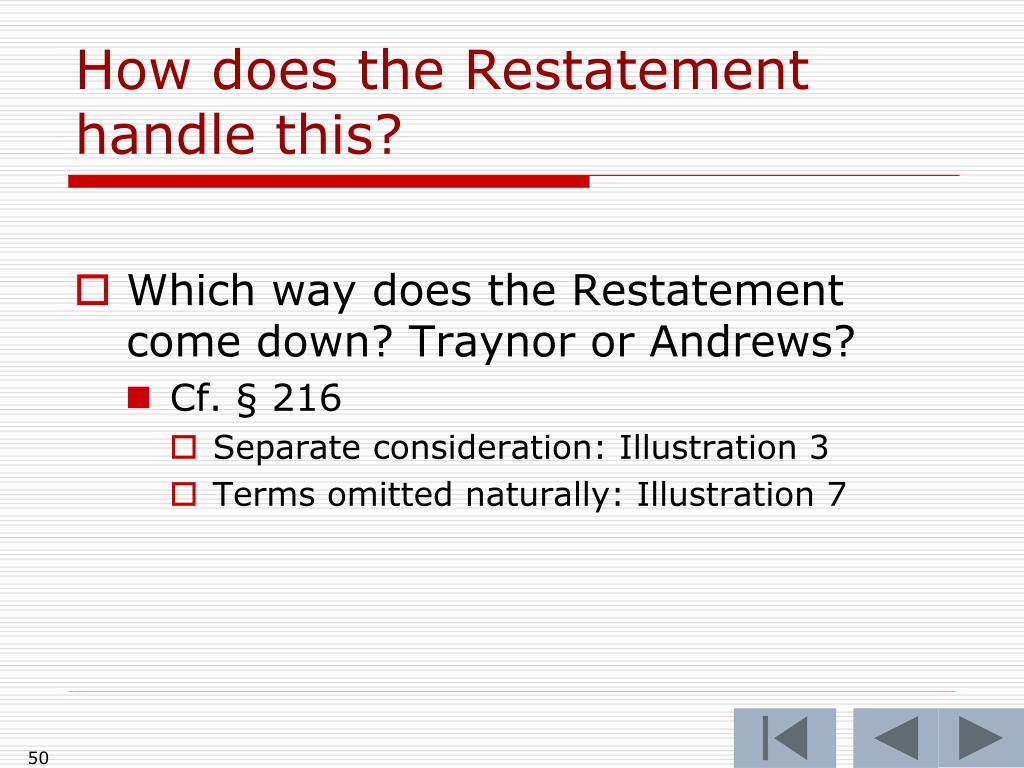 How does the Restatement handle this?

Which way does the Restatement come down? Traynor or Andrews?

Cf. § 216

Separate consideration: Illustration 3

Terms omitted naturally: Illustration 7

50